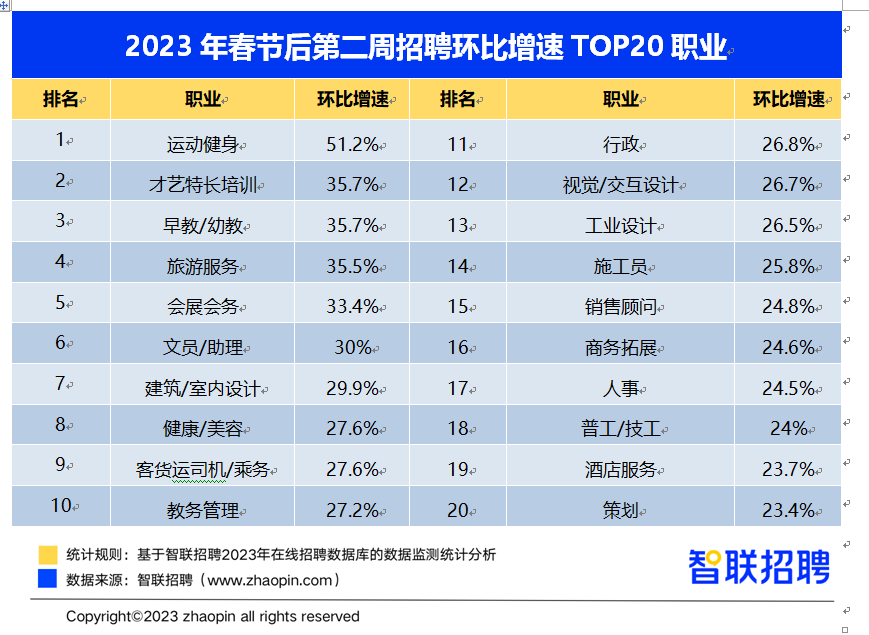 2023 年春节后第二周招聘环比增速 TOP20 职业

| 排名 | 职业 | 环比增速 | 排名 | 职业 | 环比增速 |
|---|---|---|---|---|---|
| 1 | 运动健身 | 51.2% | 11 | 行政 | 26.8% |
| 2 | 才艺特长培训 | 35.7% | 12 | 视觉/交互设计 | 26.7% |
| 3 | 早教/幼教 | 35.7% | 13 | 工业设计 | 26.5% |
| 4 | 旅游服务 | 35.5% | 14 | 施工员 | 25.8% |
| 5 | 会展会务 | 33.4% | 15 | 销售顾问 | 24.8% |
| 6 | 文员/助理 | 30% | 16 | 商务拓展 | 24.6% |
| 7 | 建筑/室内设计 | 29.9% | 17 | 人事 | 24.5% |
| 8 | 健康/美容 | 27.6% | 18 | 普工/技工 | 24% |
| 9 | 客货运司机/乘务 | 27.6% | 19 | 酒店服务 | 23.7% |
| 10 | 教务管理 | 27.2% | 20 | 策划 | 23.4% |

统计规则：基于智联招聘2023年在线招聘数据库的数据监测统计分析
数据来源：智联招聘（www.zhaopin.com）

智联招聘

Copyright©2023 zhaopin all rights reserved